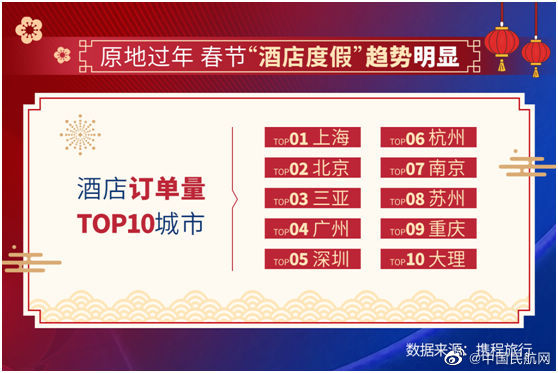 原地过年 春节“酒店度假”趋势明显

酒店订单量
TOP10城市

TOP01 上海
TOP02 北京
TOP03 三亚
TOP04 广州
TOP05 深圳
TOP06 杭州
TOP07 南京
TOP08 苏州
TOP09 重庆
TOP10 大理

数据来源：携程旅行

@中国民航网